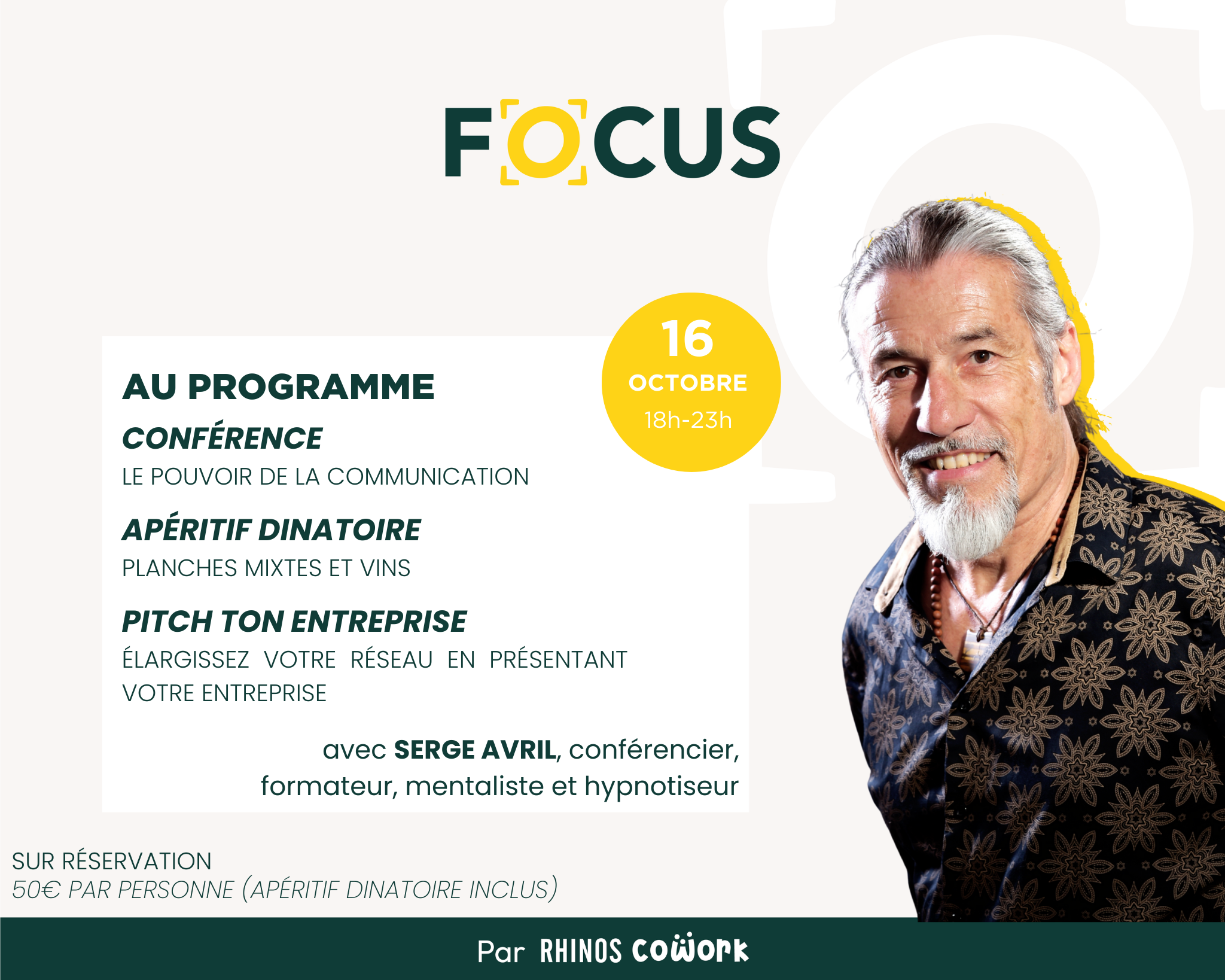 FOCUS

16
OCTOBRE
18h-23h

AU PROGRAMME

CONFÉRENCE
LE POUVOIR DE LA COMMUNICATION

APÉRITIF DINATOIRE
PLANCHES MIXTES ET VINS

PITCH TON ENTREPRISE
ÉLARGISSEZ VOTRE RÉSEAU EN PRÉSENTANT VOTRE ENTREPRISE

avec SERGE AVRIL, conférencier, formateur, mentaliste et hypnotiseur

SUR RÉSERVATION
50€ PAR PERSONNE (APÉRITIF DINATOIRE INCLUS)

Par RHINOS cowork